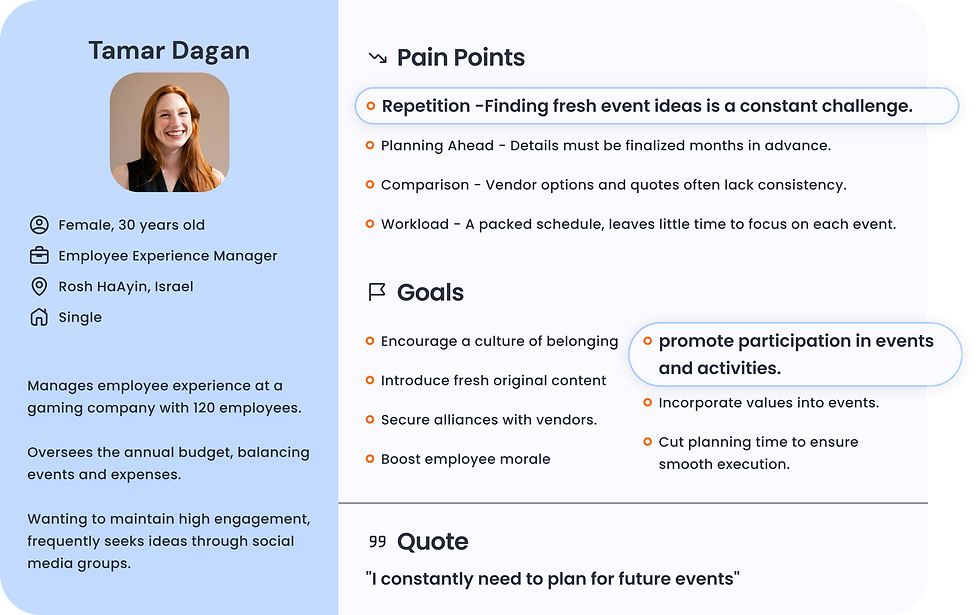 Tamar Dagan

Female, 30 years old

Employee Experience Manager

Rosh HaAyin, Israel

Single

Manages employee experience at a gaming company with 120 employees.

Oversees the annual budget, balancing events and expenses.

Wanting to maintain high engagement, frequently seeks ideas through social media groups.

Pain Points

Repetition -Finding fresh event ideas is a constant challenge.

Planning Ahead - Details must be finalized months in advance.

Comparison - Vendor options and quotes often lack consistency.

Workload - A packed schedule, leaves little time to focus on each event.

Goals

Encourage a culture of belonging

Introduce fresh original content

Secure alliances with vendors.

Boost employee morale

promote participation in events and activities.

Incorporate values into events.

Cut planning time to ensure smooth execution.

Quote

"I constantly need to plan for future events"